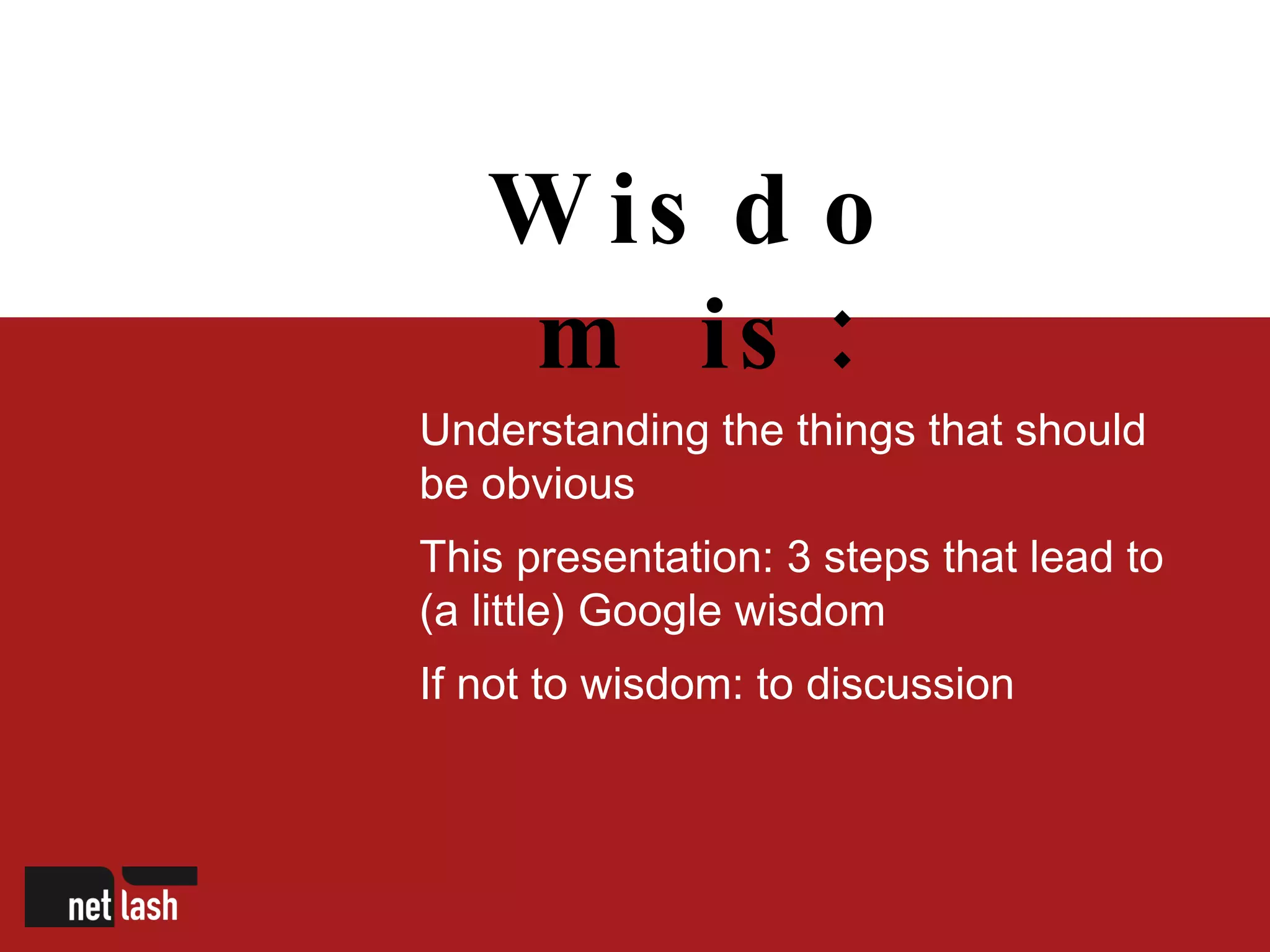 Wisdom is:

Understanding the things that should be obvious

This presentation: 3 steps that lead to (a little) Google wisdom

If not to wisdom: to discussion

net lash